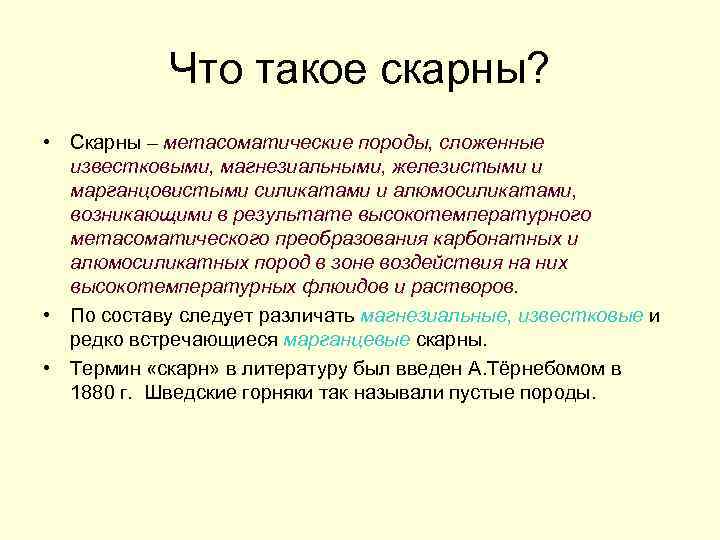 Что такое скарны?

• Скарны – метасоматические породы, сложенные известковыми, магнезиальными, железистыми и марганцовистыми силикатами и алюмосиликатами, возникающими в результате высокотемпературного метасоматического преобразования карбонатных и алюмосиликатных пород в зоне воздействия на них высокотемпературных флюидов и растворов.

• По составу следует различать магнезиальные, известковые и редко встречающиеся марганцевые скарны.

• Термин «скарн» в литературу был введен А.Тёрнебомом в 1880 г. Шведские горняки так называли пустые породы.